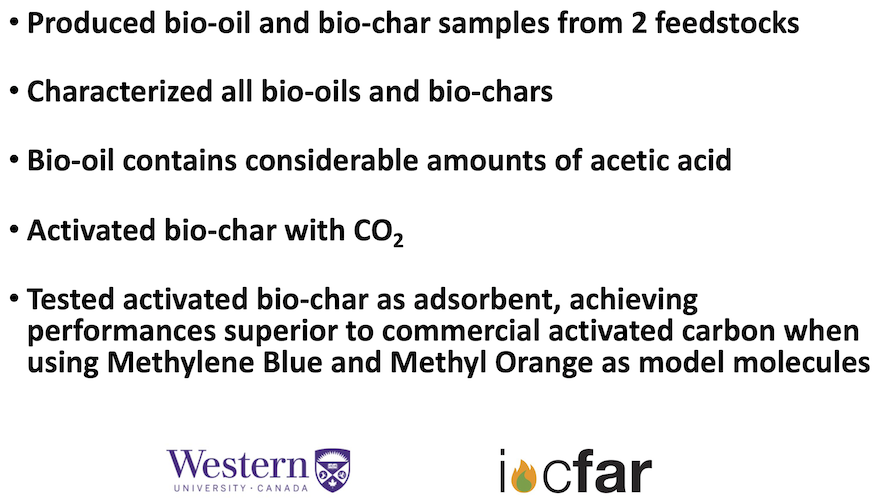 • Produced bio-oil and bio-char samples from 2 feedstocks

• Characterized all bio-oils and bio-chars

• Bio-oil contains considerable amounts of acetic acid

• Activated bio-char with $CO_2$

• Tested activated bio-char as adsorbent, achieving performances superior to commercial activated carbon when using Methylene Blue and Methyl Orange as model molecules

Western UNIVERSITY · CANADA

icfar